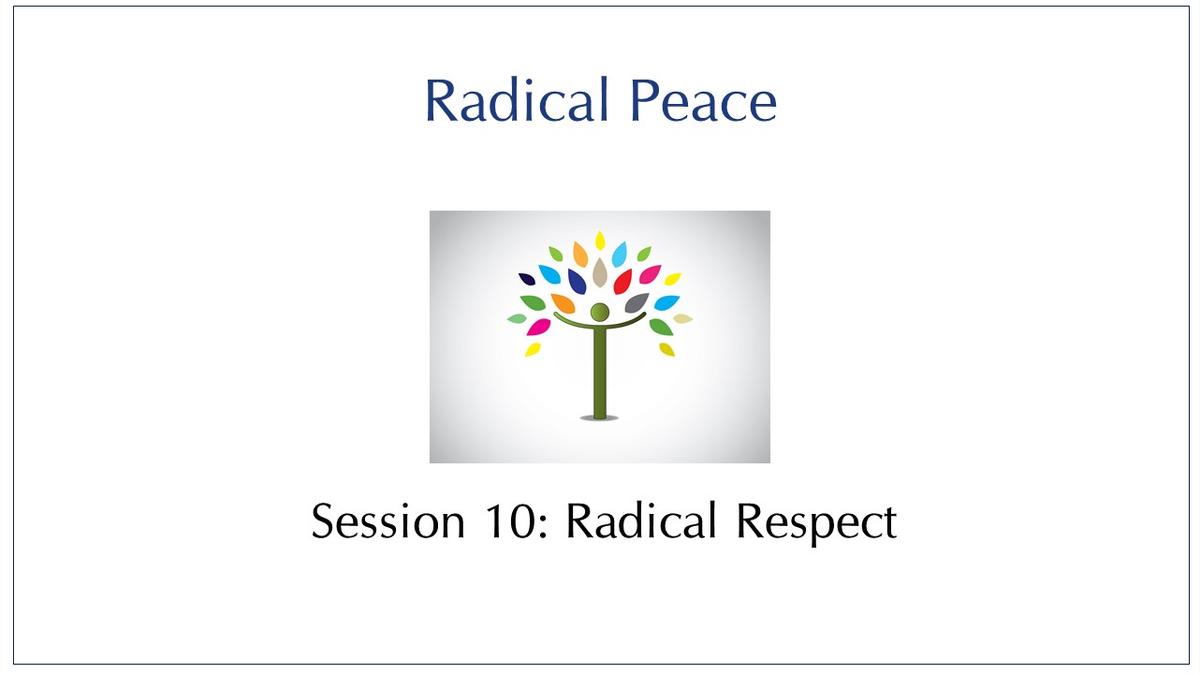 Radical Peace

Session 10: Radical Respect